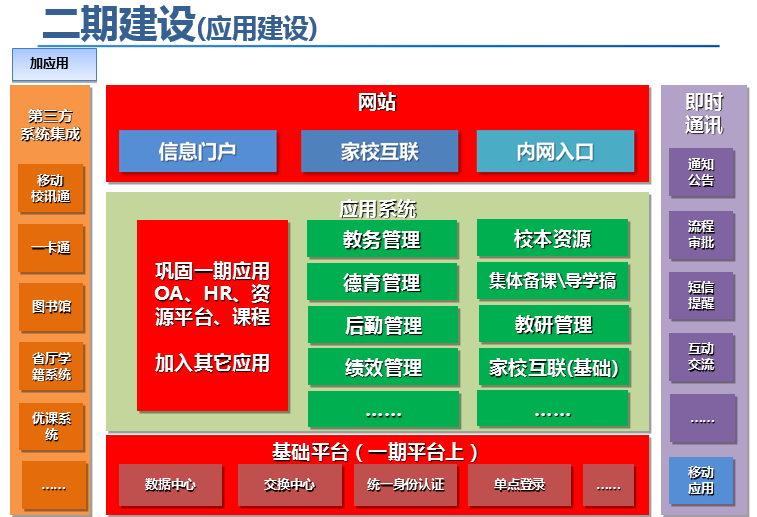 二期建设(应用建设)

加应用

第三方系统集成

移动校讯通

一卡通

图书馆

省厅学籍系统

优课系统

……

网站

信息门户

家校互联

内网入口

应用系统

巩固一期应用OA、HR、资源平台、课程

加入其它应用

教务管理

德育管理

后勤管理

绩效管理

……

校本资源

集体备课\导学搞

教研管理

家校互联(基础)

……

基础平台（一期平台上）

数据中心

交换中心

统一身份认证

单点登录

……

即时通讯

通知公告

流程审批

短信提醒

互动交流

……

移动应用